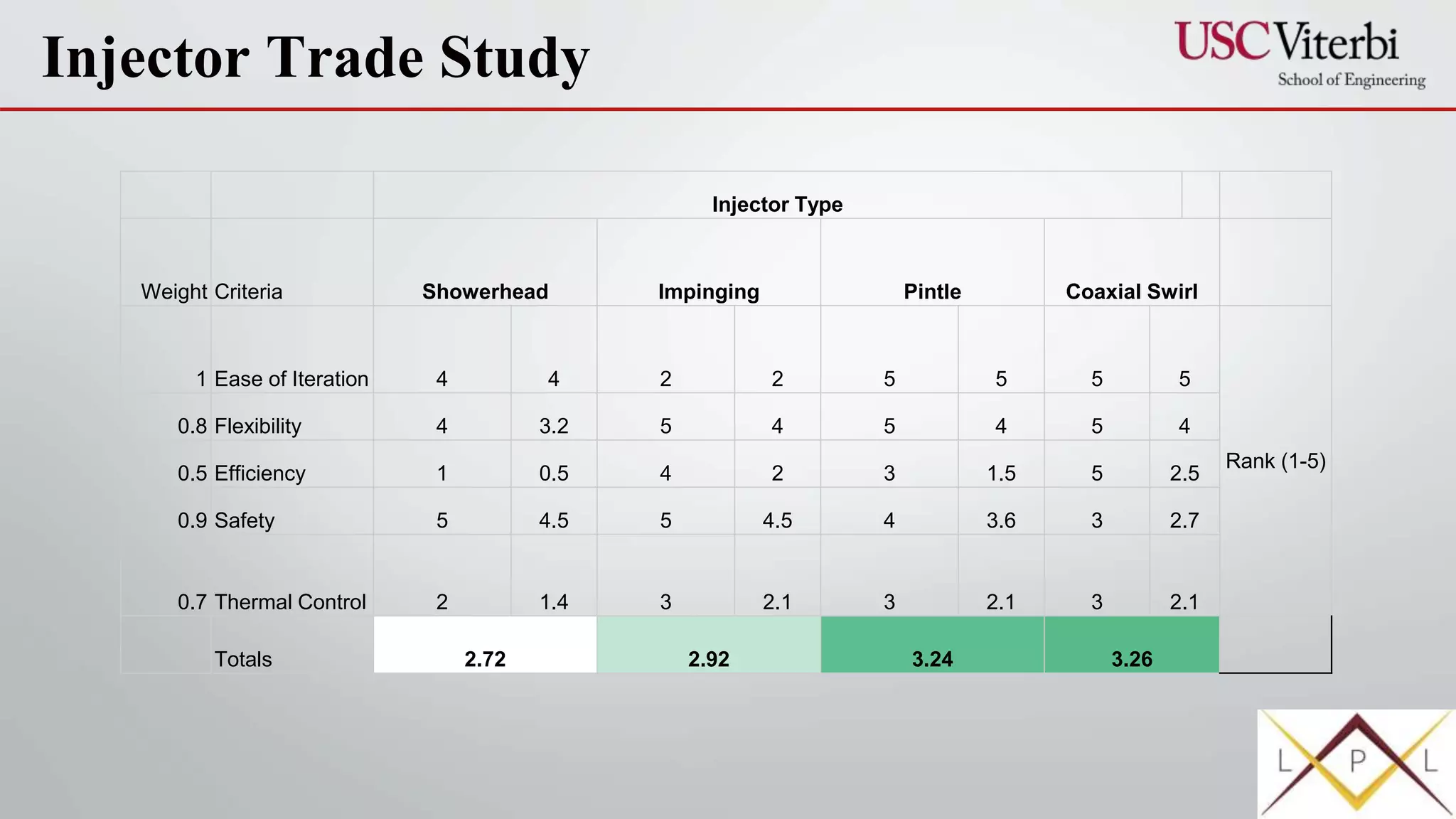 Injector Trade Study

USC Viterbi
School of Engineering

| | | Injector Type | | | | | | | | |
|---|---|---|---|---|---|---|---|---|---|---|
| Weight | Criteria | Showerhead | | Impinging | | Pintle | | Coaxial Swirl | | |
| 1 | Ease of Iteration | 4 | 4 | 2 | 2 | 5 | 5 | 5 | 5 | Rank (1-5) |
| 0.8 | Flexibility | 4 | 3.2 | 5 | 4 | 5 | 4 | 5 | 4 | |
| 0.5 | Efficiency | 1 | 0.5 | 4 | 2 | 3 | 1.5 | 5 | 2.5 | |
| 0.9 | Safety | 5 | 4.5 | 5 | 4.5 | 4 | 3.6 | 3 | 2.7 | |
| 0.7 | Thermal Control | 2 | 1.4 | 3 | 2.1 | 3 | 2.1 | 3 | 2.1 | |
| | Totals | 2.72 | | 2.92 | | 3.24 | | 3.26 | | |

L P L